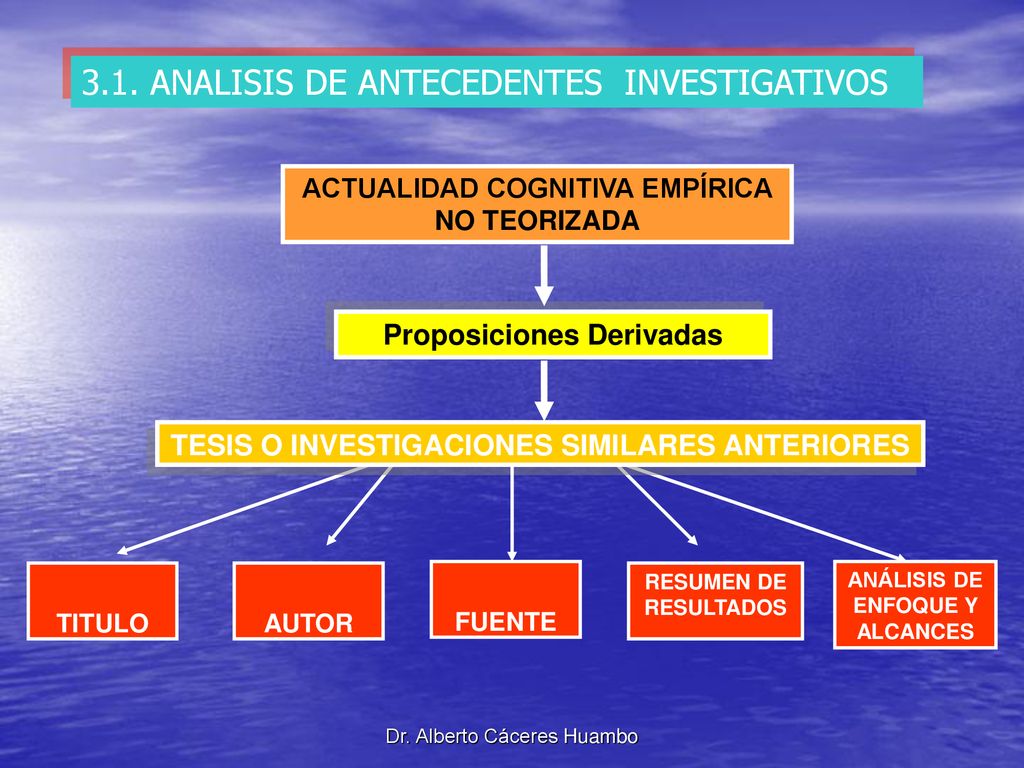 3.1. ANALISIS DE ANTECEDENTES INVESTIGATIVOS

ACTUALIDAD COGNITIVA EMPÍRICA NO TEORIZADA

Proposiciones Derivadas

TESIS O INVESTIGACIONES SIMILARES ANTERIORES

TITULO

AUTOR

FUENTE

RESUMEN DE RESULTADOS

ANÁLISIS DE ENFOQUE Y ALCANCES

Dr. Alberto Cáceres Huambo